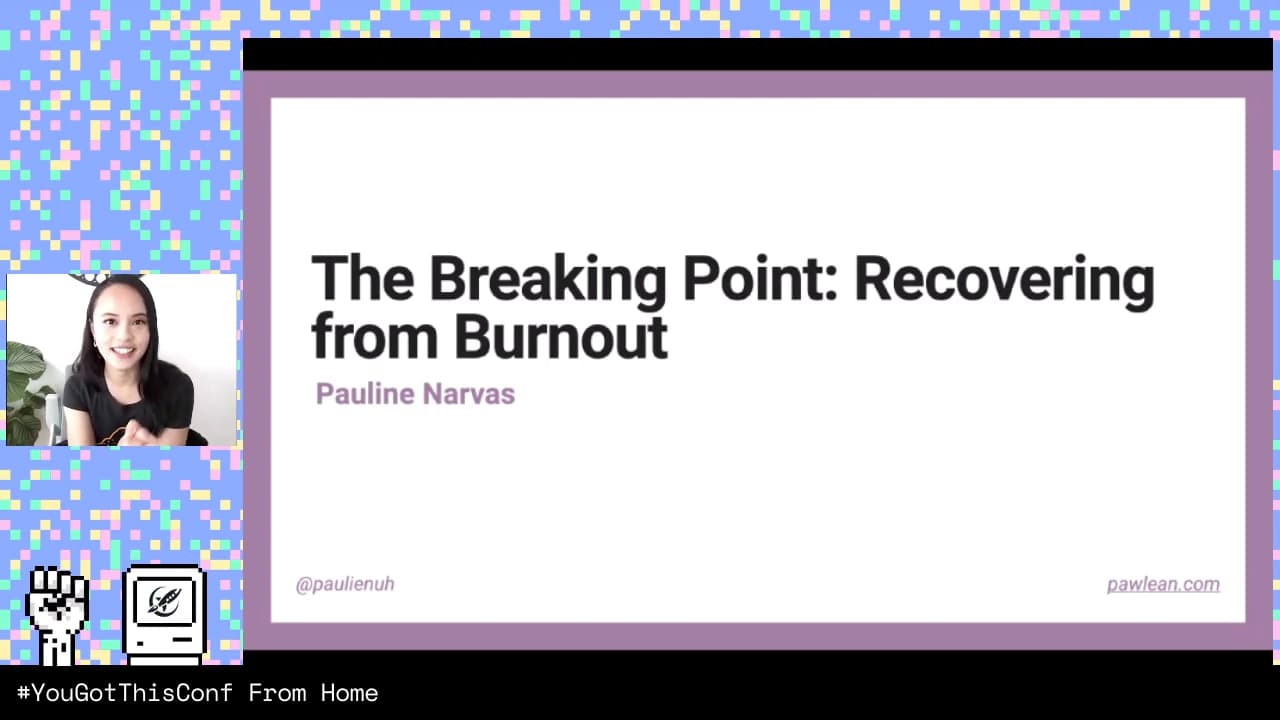 The Breaking Point: Recovering from Burnout

Pauline Narvas

@paulienuh

pawlean.com

#YouGotThisConf From Home